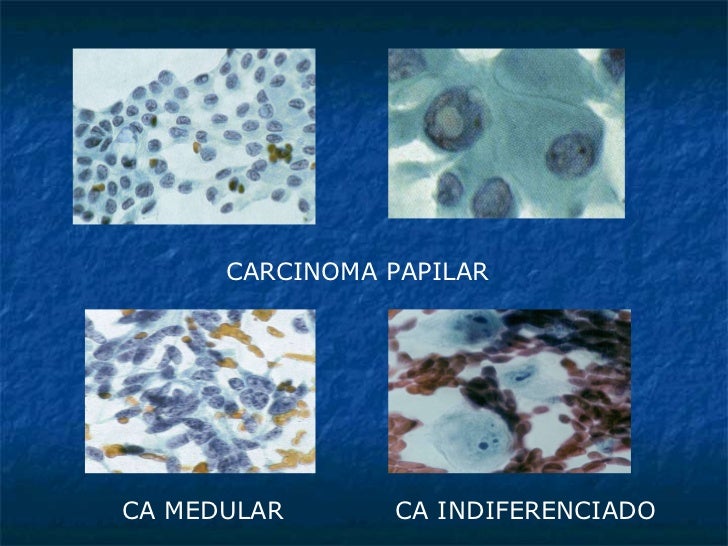 CARCINOMA PAPILAR

CA MEDULAR

CA INDIFERENCIADO